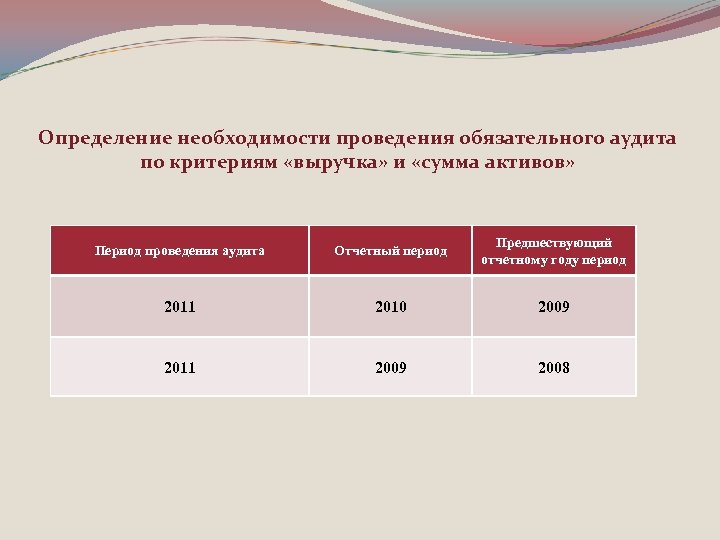 Определение необходимости проведения обязательного аудита по критериям «выручка» и «сумма активов»

| Период проведения аудита | Отчетный период | Предшествующий отчетному году период |
|---|---|---|
| 2011 | 2010 | 2009 |
| 2011 | 2009 | 2008 |